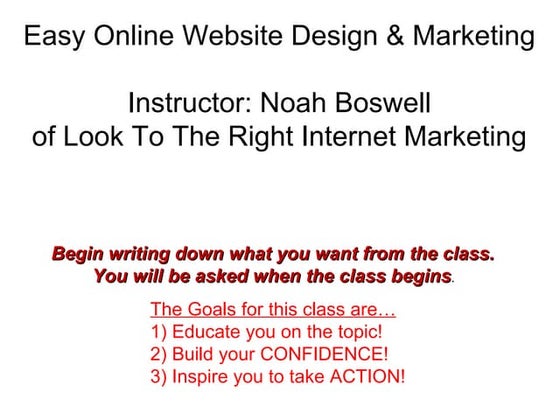 Easy Online Website Design & Marketing

Instructor: Noah Boswell
of Look To The Right Internet Marketing

Begin writing down what you want from the class.
You will be asked when the class begins.

The Goals for this class are…
1) Educate you on the topic!
2) Build your CONFIDENCE!
3) Inspire you to take ACTION!